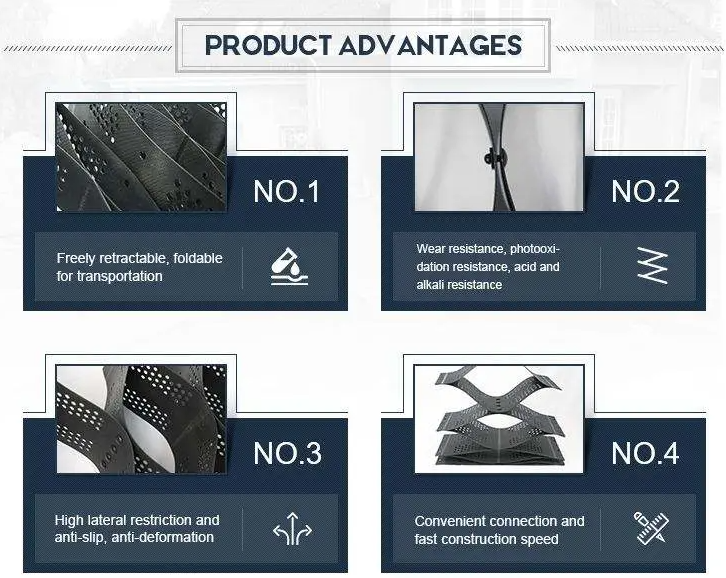 PRODUCT ADVANTAGES

NO.1

Freely retractable, foldable for transportation

NO.2

Wear resistance, photooxidation resistance, acid and alkali resistance

NO.3

High lateral restriction and anti-slip, anti-deformation

NO.4

Convenient connection and fast construction speed